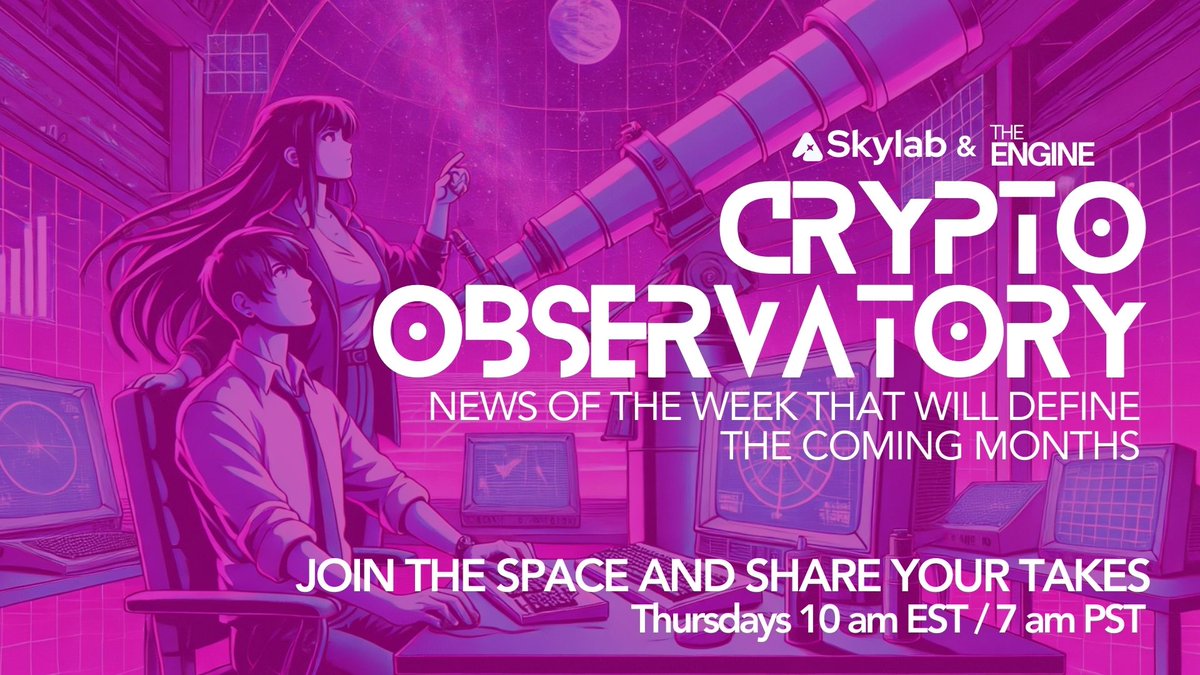 Skylab & THE ENGINE

CRYPTO OBSERVATORY

NEWS OF THE WEEK THAT WILL DEFINE THE COMING MONTHS

JOIN THE SPACE AND SHARE YOUR TAKES
Thursdays 10 am EST / 7 am PST